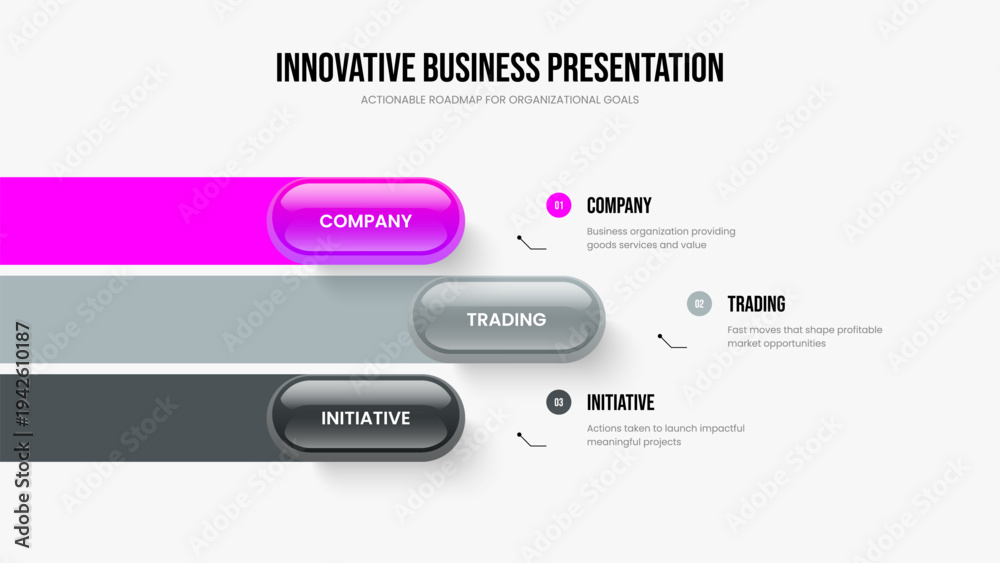 INNOVATIVE BUSINESS PRESENTATION
ACTIONABLE ROADMAP FOR ORGANIZATIONAL GOALS

COMPANY

TRADING

INITIATIVE

01 COMPANY
Business organization providing goods services and value

02 TRADING
Fast moves that shape profitable market opportunities

03 INITIATIVE
Actions taken to launch impactful meaningful projects

Adobe Stock | #1942610187